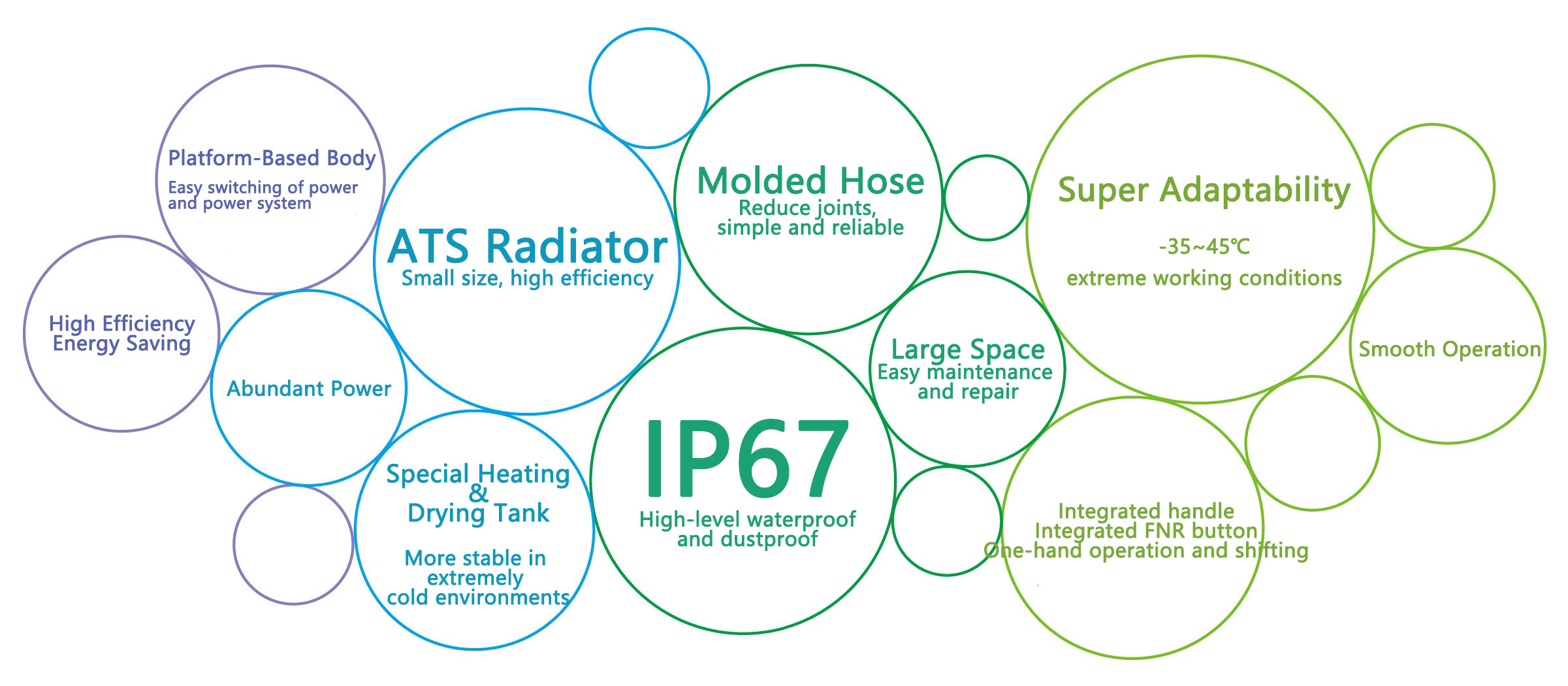 Platform-Based Body
Easy switching of power and power system

High Efficiency
Energy Saving

Abundant Power

ATS Radiator
Small size, high efficiency

Special Heating & Drying Tank
More stable in extremely cold environments

Molded Hose
Reduce joints, simple and reliable

IP67
High-level waterproof and dustproof

Large Space
Easy maintenance and repair

Super Adaptability
-35~45℃
extreme working conditions

Smooth Operation

Integrated handle
Integrated FNR button
One-hand operation and shifting